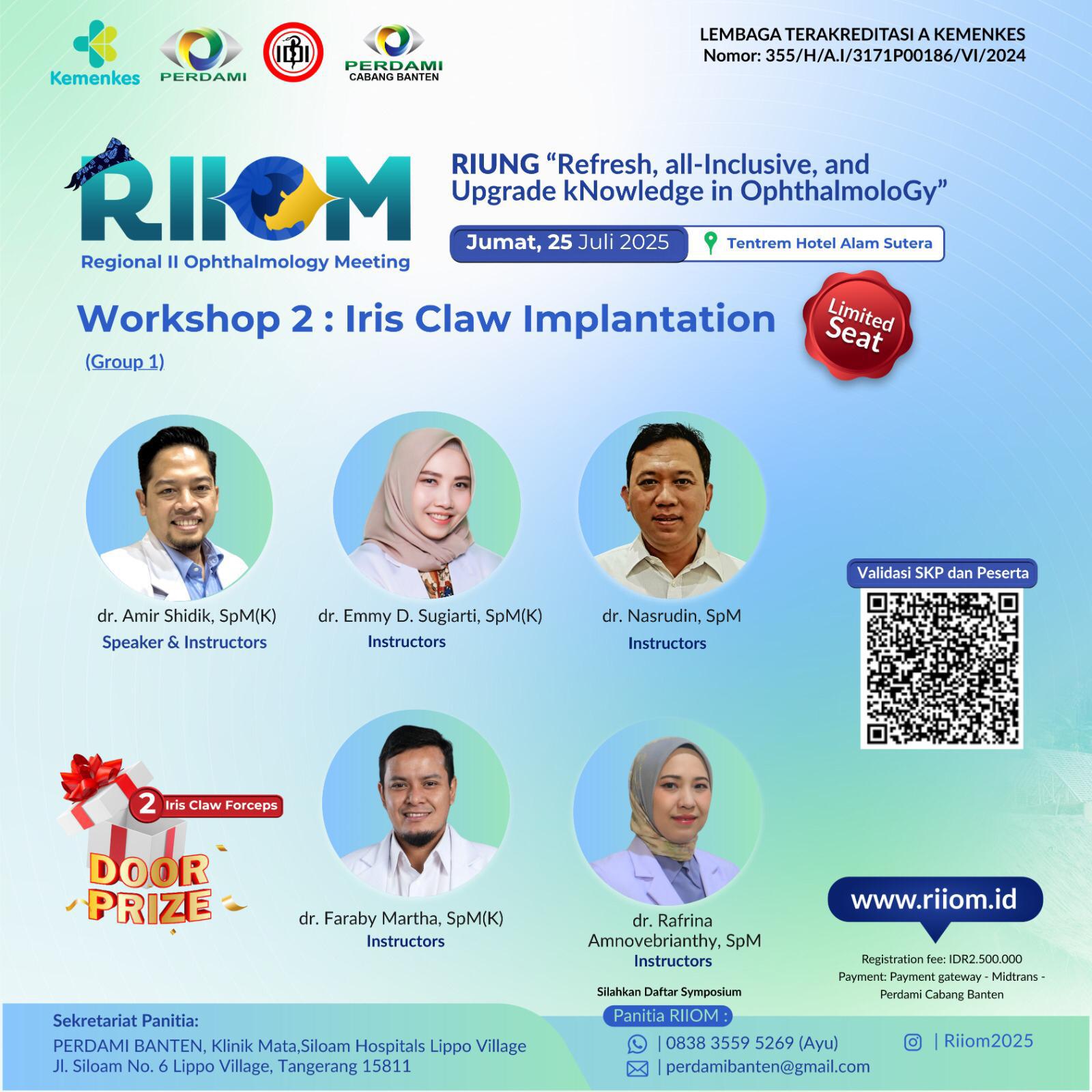 Kemenkes
PERDAMI
IDI
PERDAMI CABANG BANTEN

LEMBAGA TERAKREDITASI A KEMENKES
Nomor: 355/H/A.I/3171P00186/VI/2024

RIIOM
Regional II Ophthalmology Meeting

RIUNG "Refresh, all-Inclusive, and Upgrade kNowledge in OphthalmoloGy"

Jumat, 25 Juli 2025
Tentrem Hotel Alam Sutera

Workshop 2 : Iris Claw Implantation
(Group 1)

Limited Seat

dr. Amir Shidik, SpM(K)
Speaker & Instructors

dr. Emmy D. Sugiarti, SpM(K)
Instructors

dr. Nasrudin, SpM
Instructors

Validasi SKP dan Peserta

2 Iris Claw Forceps
DOOR PRIZE

dr. Faraby Martha, SpM(K)
Instructors

dr. Rafrina Amnovebrianthy, SpM
Instructors

www.riiom.id

Registration fee: IDR2.500.000
Payment: Payment gateway - Midtrans - Perdami Cabang Banten

Silahkan Daftar Symposium

Sekretariat Panitia:
PERDAMI BANTEN, Klinik Mata,Siloam Hospitals Lippo Village
Jl. Siloam No. 6 Lippo Village, Tangerang 15811

Panitia RIIOM :
| 0838 3559 5269 (Ayu)
| perdamibanten@gmail.com
| Riiom2025